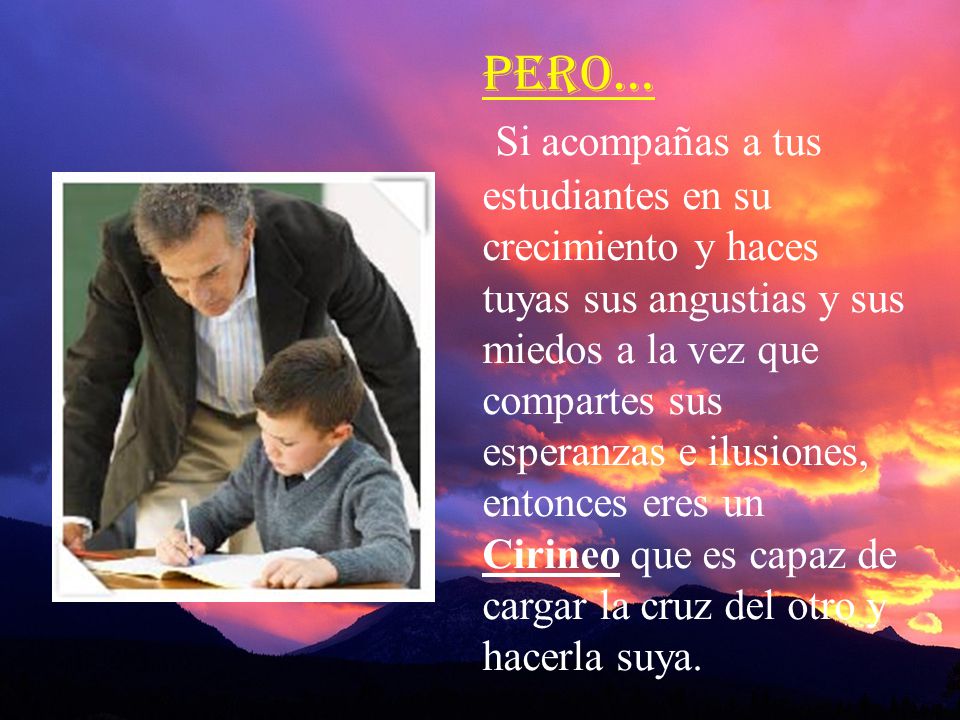 PERO…

Si acompañas a tus estudiantes en su crecimiento y haces tuyas sus angustias y sus miedos a la vez que compartes sus esperanzas e ilusiones, entonces eres un Cirineo que es capaz de cargar la cruz del otro y hacerla suya.